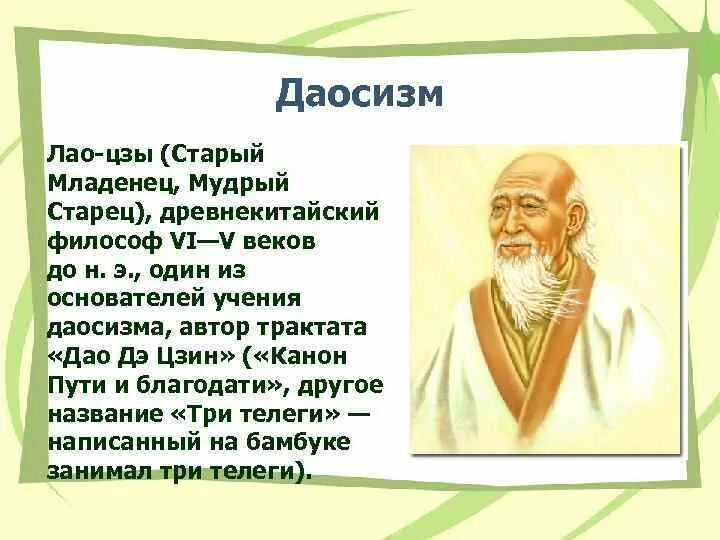 Даосизм

Лао-цзы (Старый Младенец, Мудрый Старец), древнекитайский философ VI—V веков до н. э., один из основателей учения даосизма, автор трактата «Дао Дэ Цзин» («Канон Пути и благодати», другое название «Три телеги» — написанный на бамбуке занимал три телеги).